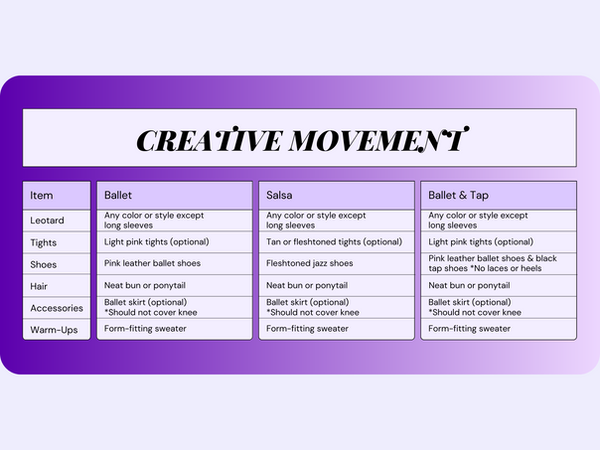 CREATIVE MOVEMENT

| Item | Ballet | Salsa | Ballet & Tap |
|---|---|---|---|
| Leotard | Any color or style except long sleeves | Any color or style except long sleeves | Any color or style except long sleeves |
| Tights | Light pink tights (optional) | Tan or fleshtoned tights (optional) | Light pink tights (optional) |
| Shoes | Pink leather ballet shoes | Fleshtoned jazz shoes | Pink leather ballet shoes & black tap shoes *No laces or heels |
| Hair | Neat bun or ponytail | Neat bun or ponytail | Neat bun or ponytail |
| Accessories | Ballet skirt (optional) *Should not cover knee | Ballet skirt (optional) *Should not cover knee | Ballet skirt (optional) *Should not cover knee |
| Warm-Ups | Form-fitting sweater | Form-fitting sweater | Form-fitting sweater |